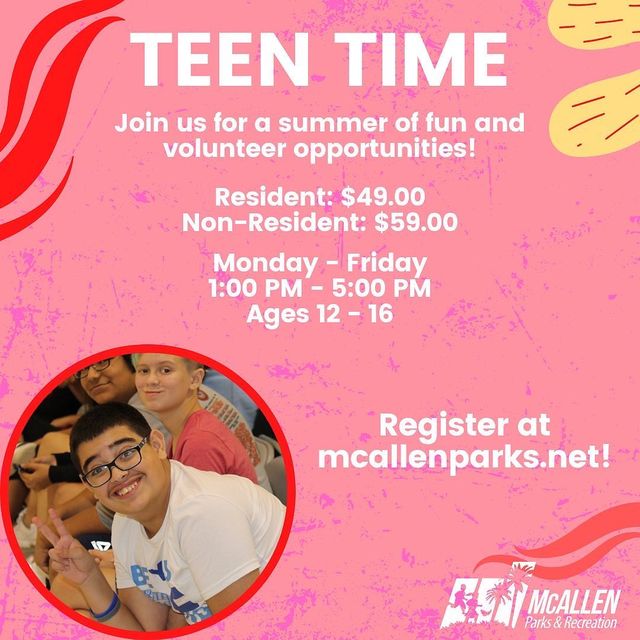 TEEN TIME

Join us for a summer of fun and volunteer opportunities!

Resident: $49.00
Non-Resident: $59.00

Monday - Friday
1:00 PM - 5:00 PM
Ages 12 - 16

Register at mcallenparks.net!

McALLEN
Parks & Recreation